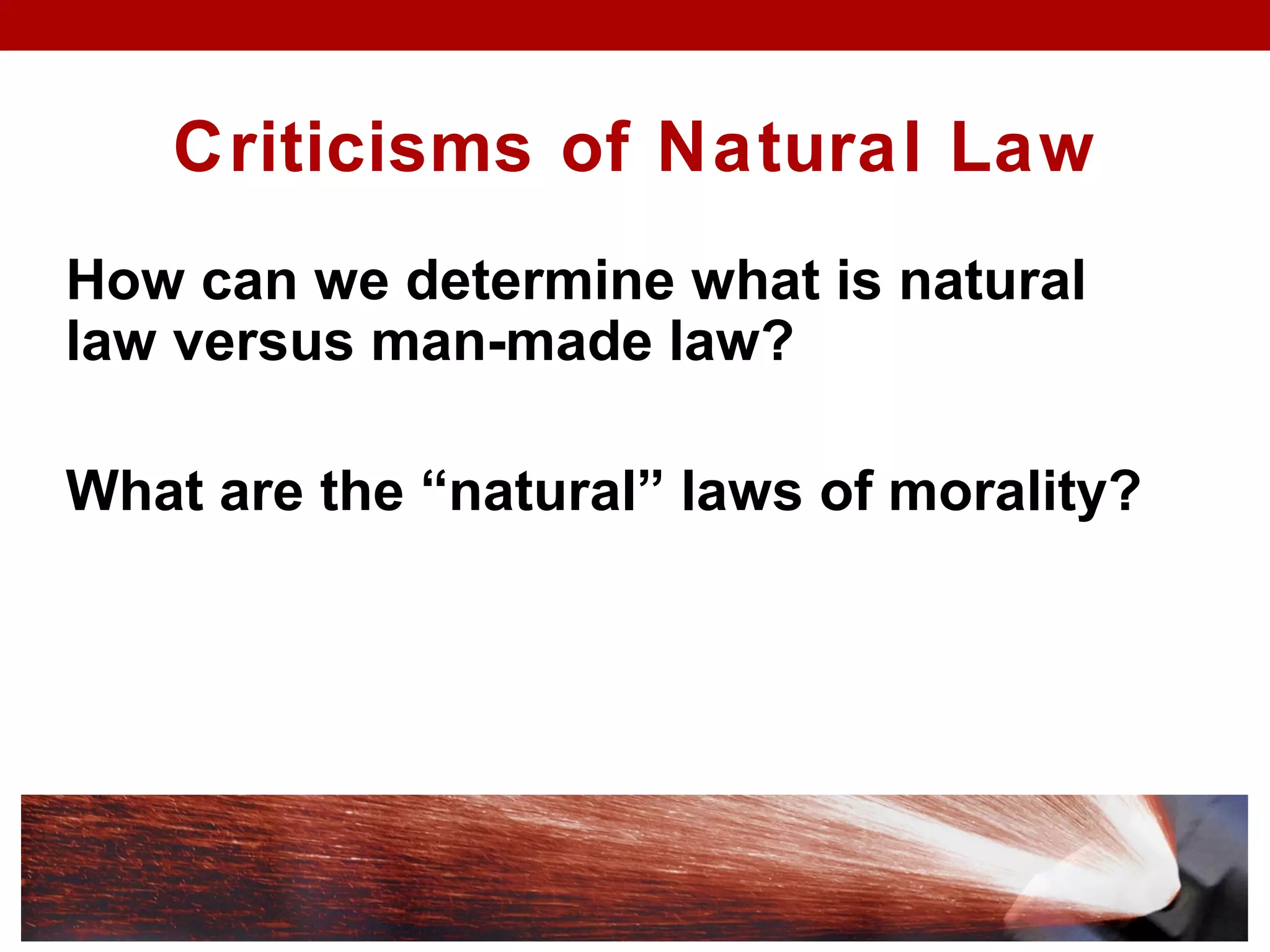 Criticisms of Natural Law

How can we determine what is natural law versus man-made law?

What are the “natural” laws of morality?